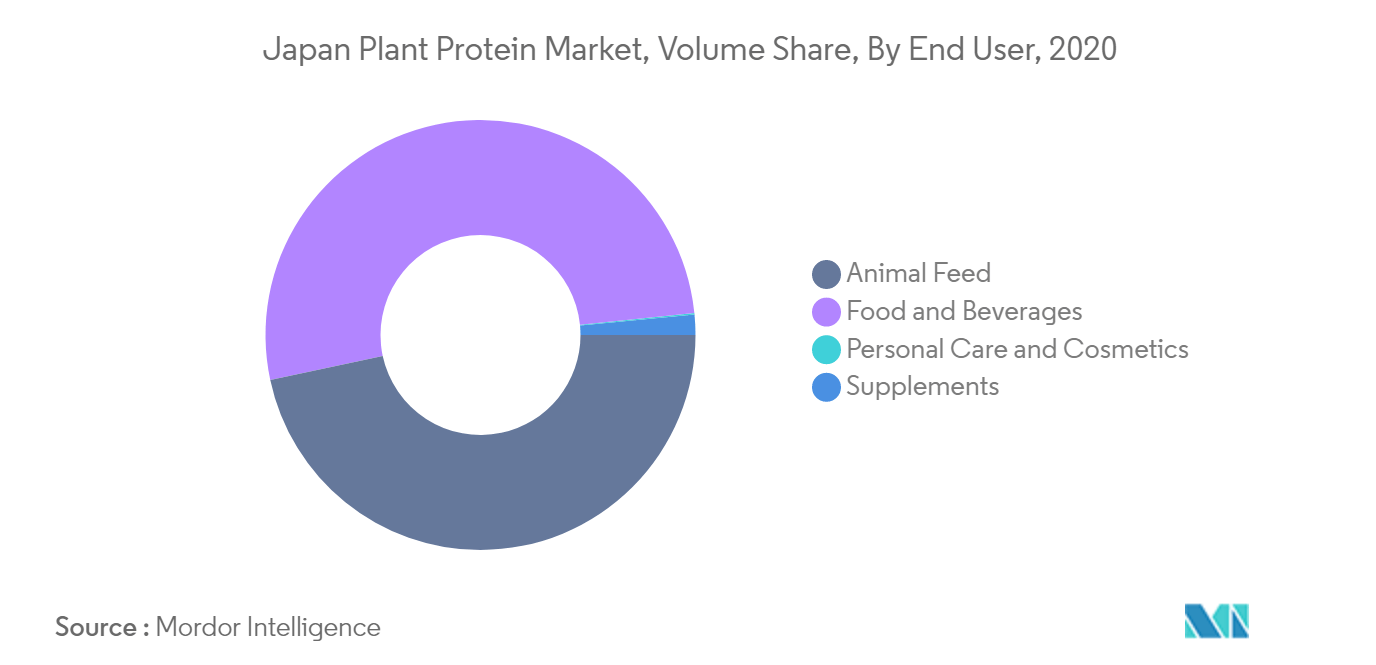 Japan Plant Protein Market, Volume Share, By End User, 2020

Animal Feed
Food and Beverages
Personal Care and Cosmetics
Supplements

Source : Mordor Intelligence